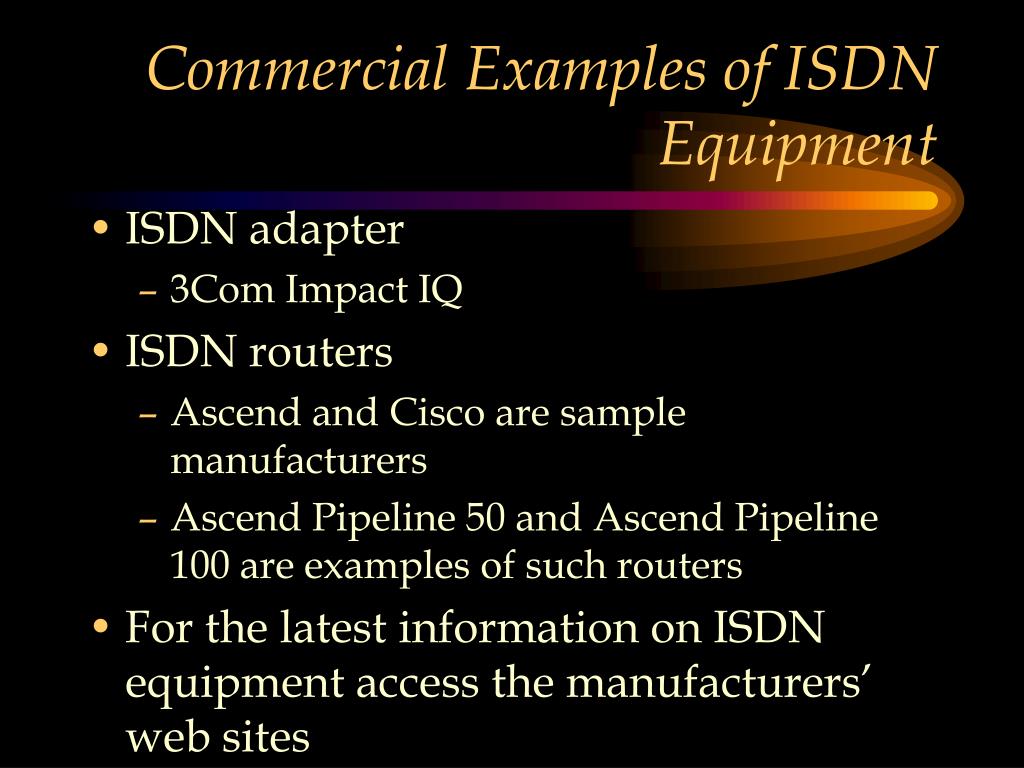 Commercial Examples of ISDN Equipment

• ISDN adapter
– 3Com Impact IQ
• ISDN routers
– Ascend and Cisco are sample manufacturers
– Ascend Pipeline 50 and Ascend Pipeline 100 are examples of such routers
• For the latest information on ISDN equipment access the manufacturers’ web sites